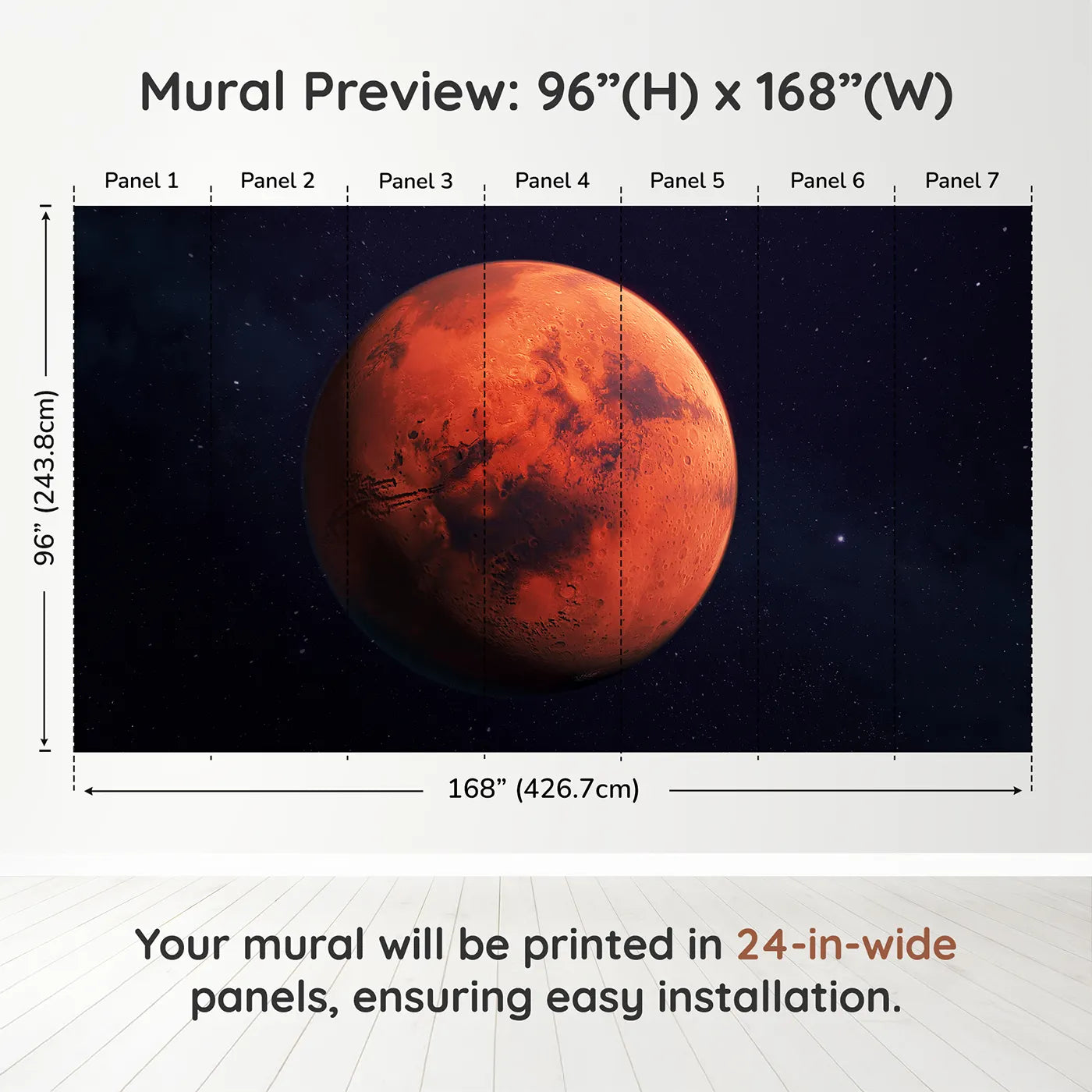 Mural Preview: 96”(H) x 168”(W)

Panel 1 Panel 2 Panel 3 Panel 4 Panel 5 Panel 6 Panel 7

96” (243.8cm)

168” (426.7cm)

Your mural will be printed in 24-in-wide panels, ensuring easy installation.